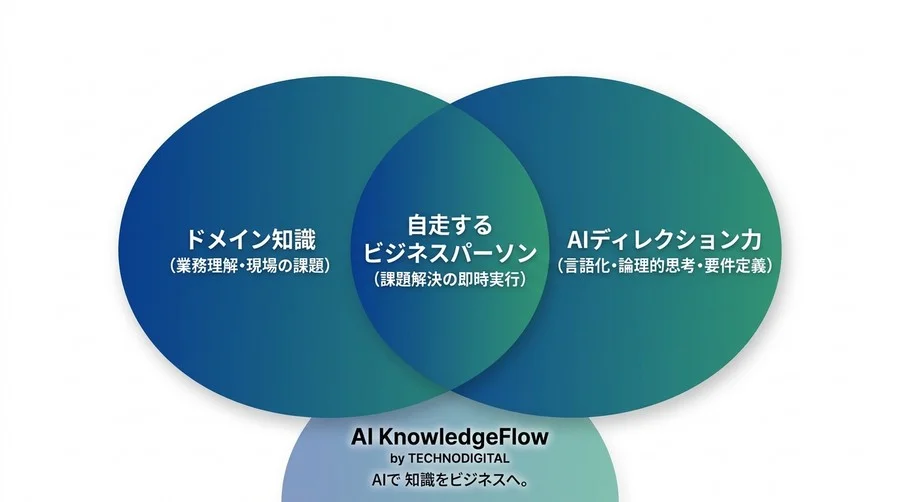 ドメイン知識
（業務理解・現場の課題）

自走する
ビジネスパーソン
（課題解決の即時実行）

AIディレクション力
（言語化・論理的思考・要件定義）

AI KnowledgeFlow
by TECHNODIGITAL
AIで 知識をビジネスへ。